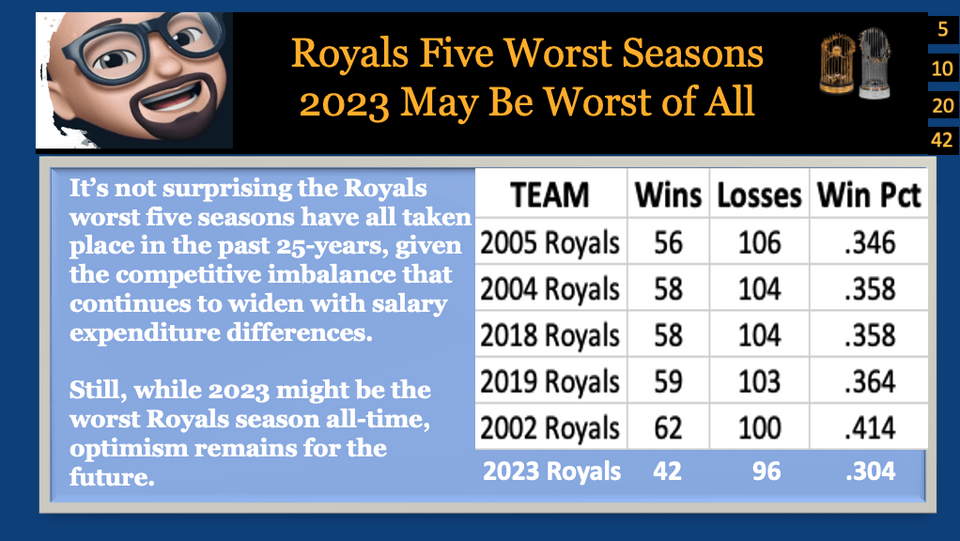 Royals Five Worst Seasons
2023 May Be Worst of All

5
10
20
42

It's not surprising the Royals worst five seasons have all taken place in the past 25-years, given the competitive imbalance that continues to widen with salary expenditure differences.

Still, while 2023 might be the worst Royals season all-time, optimism remains for the future.

| TEAM | Wins | Losses | Win Pct |
|---|---|---|---|
| 2005 Royals | 56 | 106 | .346 |
| 2004 Royals | 58 | 104 | .358 |
| 2018 Royals | 58 | 104 | .358 |
| 2019 Royals | 59 | 103 | .364 |
| 2002 Royals | 62 | 100 | .414 |
| 2023 Royals | 42 | 96 | .304 |